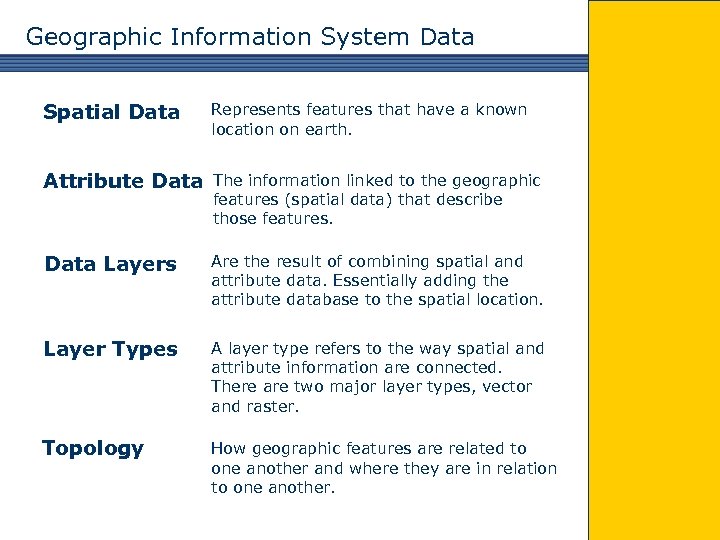 Geographic Information System Data

Spatial Data

Represents features that have a known location on earth.

Attribute Data

The information linked to the geographic features (spatial data) that describe those features.

Data Layers

Are the result of combining spatial and attribute data. Essentially adding the attribute database to the spatial location.

Layer Types

A layer type refers to the way spatial and attribute information are connected. There are two major layer types, vector and raster.

Topology

How geographic features are related to one another and where they are in relation to one another.